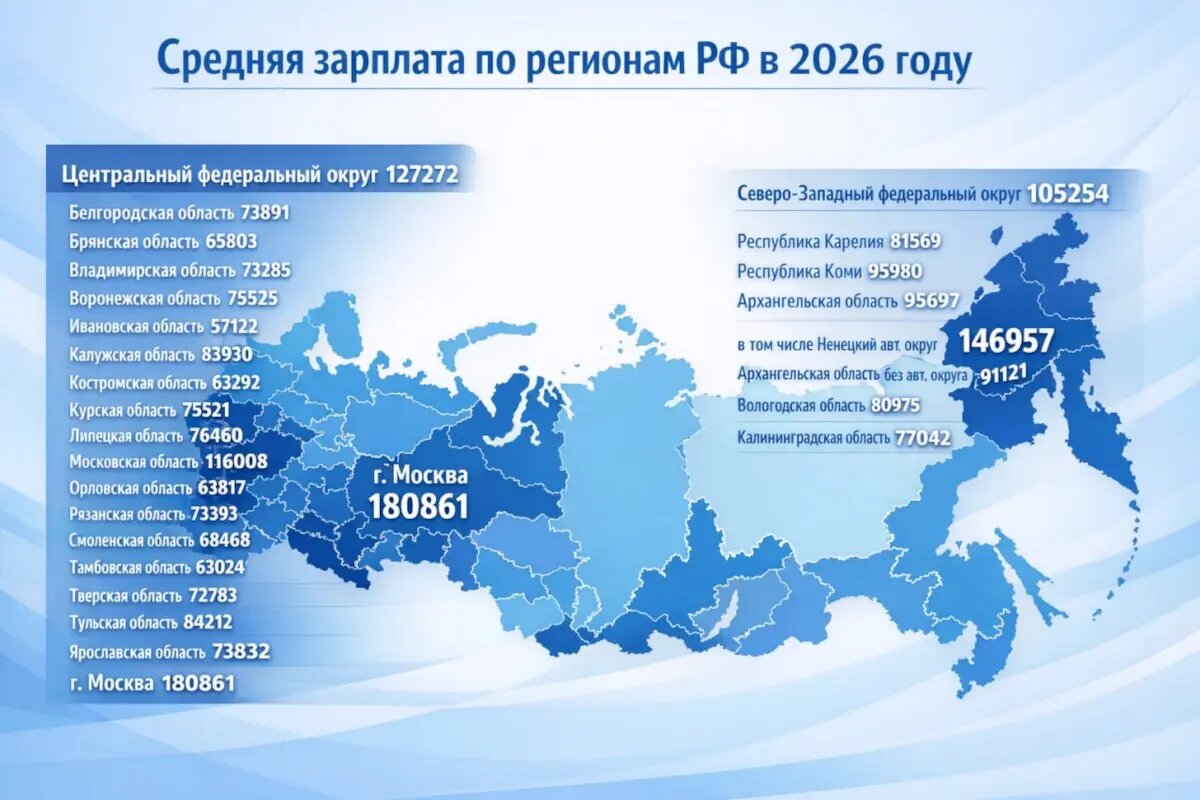 Средняя зарплата по регионам РФ в 2026 году

Центральный федеральный округ 127272
Белгородская область 73891
Брянская область 65803
Владимирская область 73285
Воронежская область 75525
Ивановская область 57122
Калужская область 83930
Костромская область 63292
Курская область 75521
Липецкая область 76460
Московская область 116008
Орловская область 63817
Рязанская область 73393
Смоленская область 68468
Тамбовская область 63024
Тверская область 72783
Тульская область 84212
Ярославская область 73832
г. Москва 180861

г. Москва
180861

Северо-Западный федеральный округ 105254
Республика Карелия 81569
Республика Коми 95980
Архангельская область 95697
в том числе Ненецкий авт. округ 146957
Архангельская область без авт. округа 91121
Вологодская область 80975
Калининградская область 77042